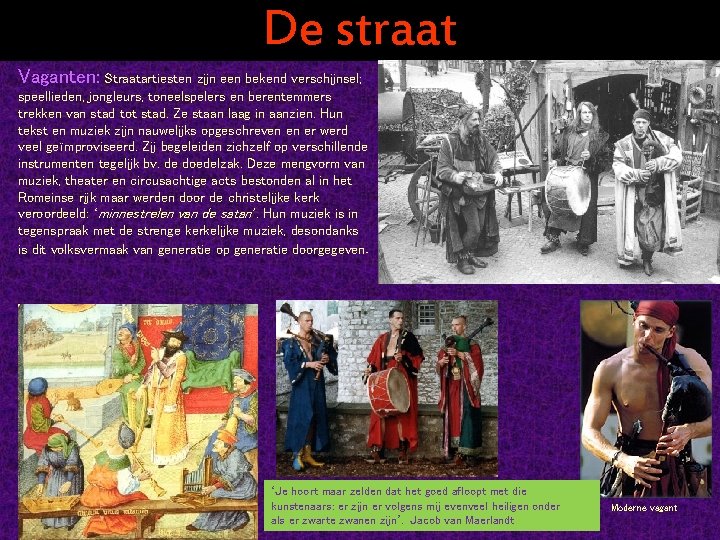 De straat

Vaganten: Straatartiesten zijn een bekend verschijnsel; speellieden, jongleurs, toneelspelers en berentemmers trekken van stad tot stad. Ze staan laag in aanzien. Hun tekst en muziek zijn nauwelijks opgeschreven en er werd veel geïmproviseerd. Zij begeleiden zichzelf op verschillende instrumenten tegelijk bv. de doedelzak. Deze mengvorm van muziek, theater en circusachtige acts bestonden al in het Romeinse rijk maar werden door de christelijke kerk veroordeeld: 'minnestrelen van de satan'. Hun muziek is in tegenspraak met de strenge kerkelijke muziek, desondanks is dit volksvermaak van generatie op generatie doorgegeven.

'Je hoort maar zelden dat het goed afloopt met die kunstenaars: er zijn er volgens mij evenveel heiligen onder als er zwarte zwanen zijn'. Jacob van Maerlandt

Moderne vagant